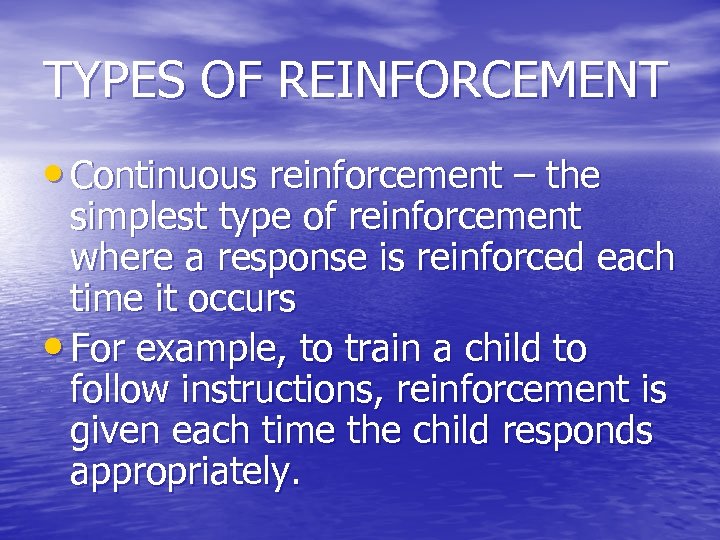 TYPES OF REINFORCEMENT

• Continuous reinforcement – the simplest type of reinforcement where a response is reinforced each time it occurs

• For example, to train a child to follow instructions, reinforcement is given each time the child responds appropriately.